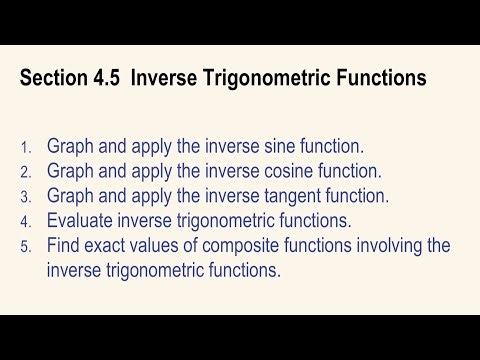 Section 4.5 Inverse Trigonometric Functions

1. Graph and apply the inverse sine function.
2. Graph and apply the inverse cosine function.
3. Graph and apply the inverse tangent function.
4. Evaluate inverse trigonometric functions.
5. Find exact values of composite functions involving the inverse trigonometric functions.